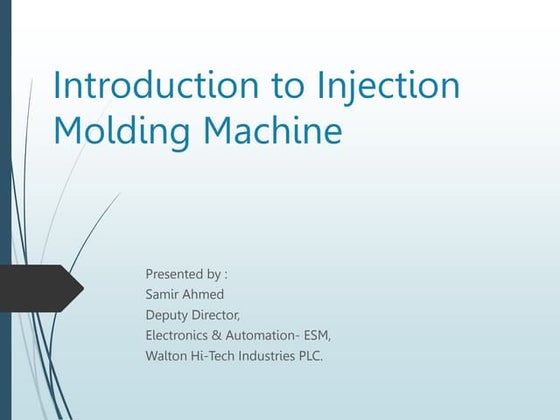 Introduction to Injection Molding Machine

Presented by :
Samir Ahmed
Deputy Director,
Electronics & Automation- ESM,
Walton Hi-Tech Industries PLC.